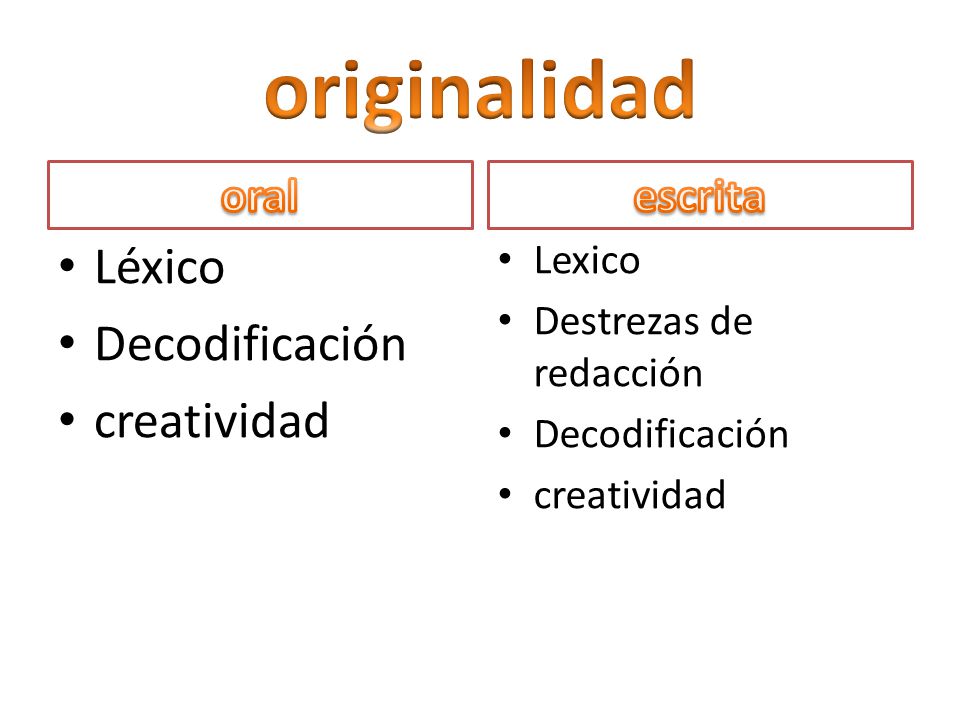 originalidad

oral

• Léxico
• Decodificación
• creatividad

escrita

• Lexico
• Destrezas de redacción
• Decodificación
• creatividad